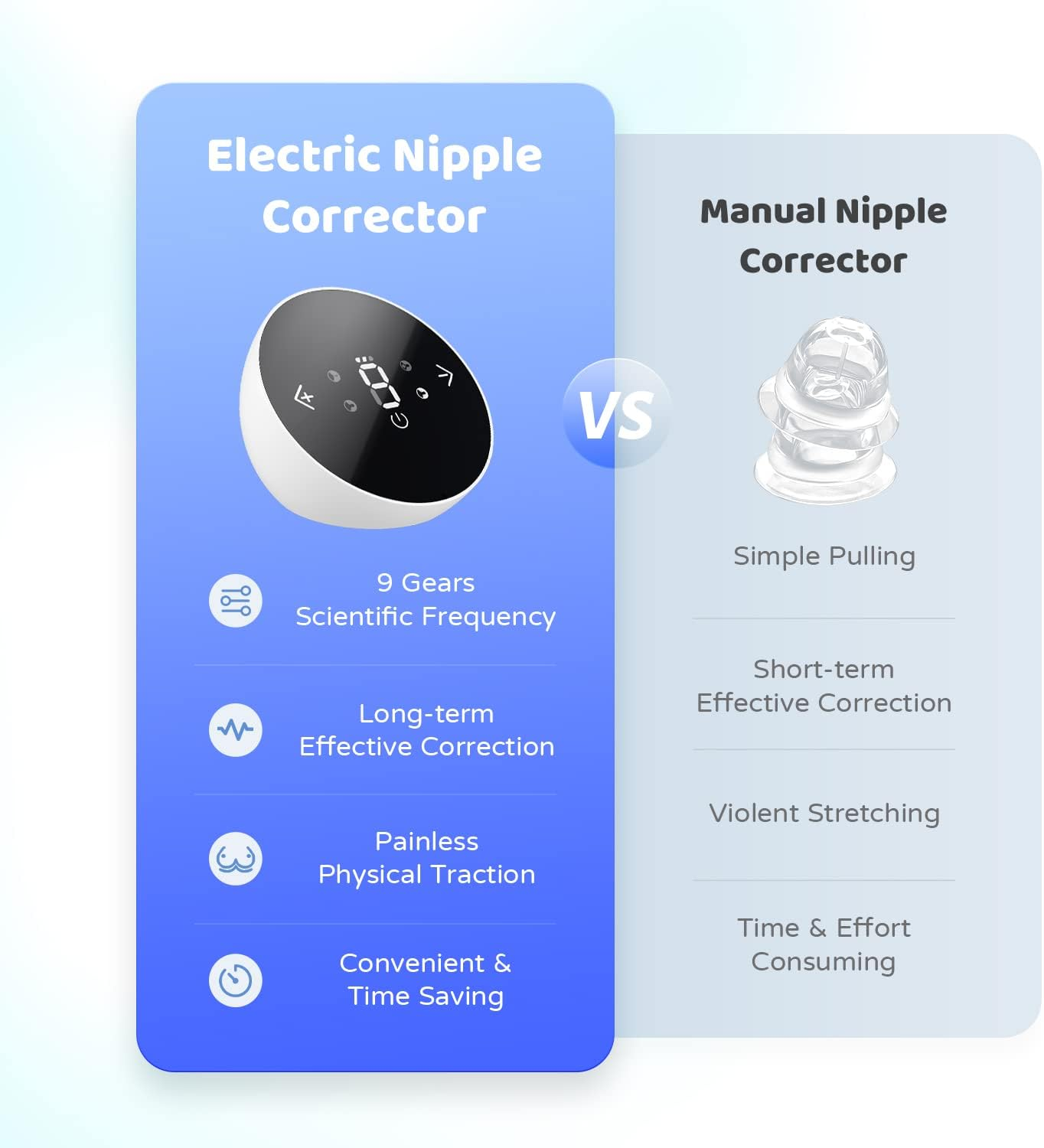 Electric Nipple Corrector

9 Gears
Scientific Frequency

Long-term
Effective Correction

Painless
Physical Traction

Convenient &
Time Saving

VS

Manual Nipple Corrector

Simple Pulling

Short-term
Effective Correction

Violent Stretching

Time & Effort
Consuming